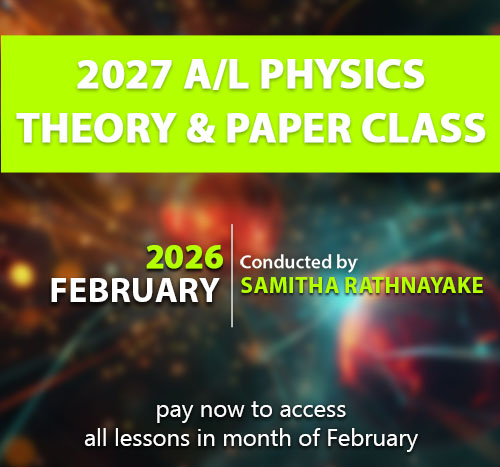 2027 A/L PHYSICS
THEORY & PAPER CLASS

2026
FEBRUARY

Conducted by
SAMITHA RATHNAYAKE

pay now to access
all lessons in month of February